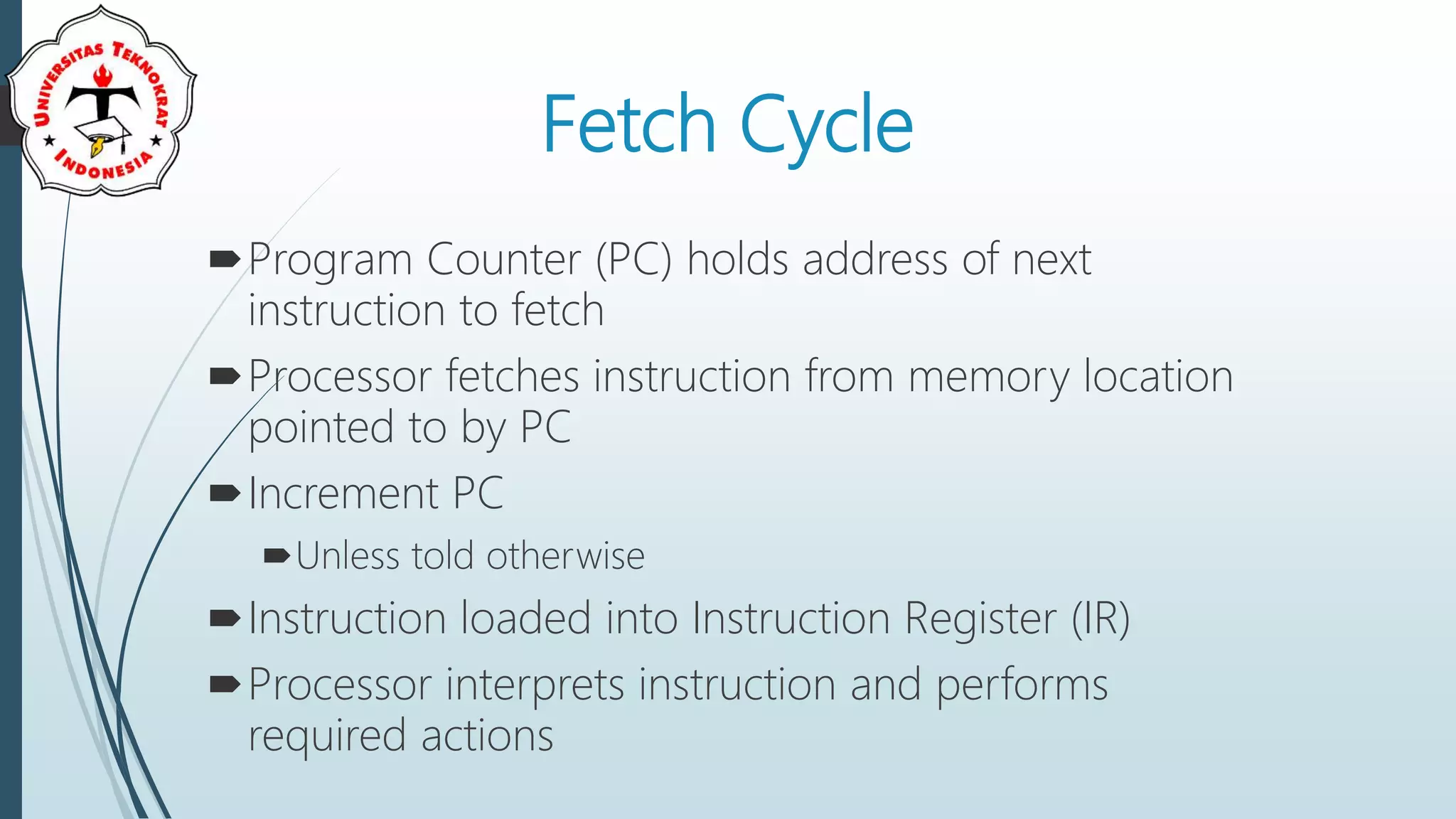 UNIVERSITAS TEKNOKRAT INDONESIA

Fetch Cycle

Program Counter (PC) holds address of next instruction to fetch

Processor fetches instruction from memory location pointed to by PC

Increment PC

Unless told otherwise

Instruction loaded into Instruction Register (IR)

Processor interprets instruction and performs required actions